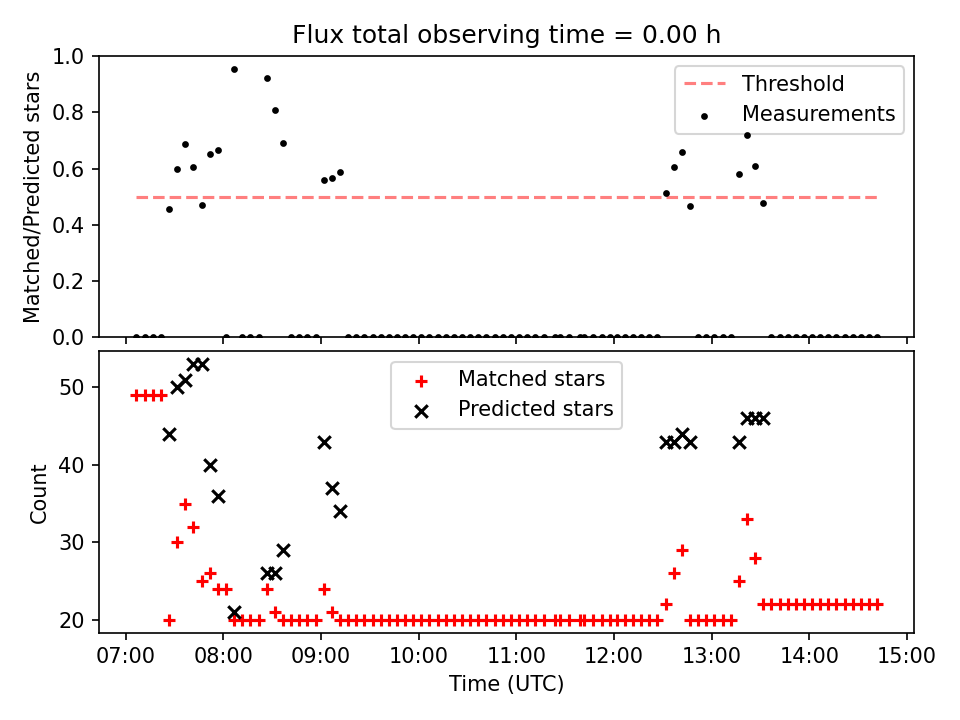 Flux total observing time = 0.00 h

Matched/Predicted stars

1.0
0.8
0.6
0.4
0.2
0.0

Threshold
Measurements

Count

50
40
30
20

Matched stars
Predicted stars

07:00 08:00 09:00 10:00 11:00 12:00 13:00 14:00 15:00

Time (UTC)